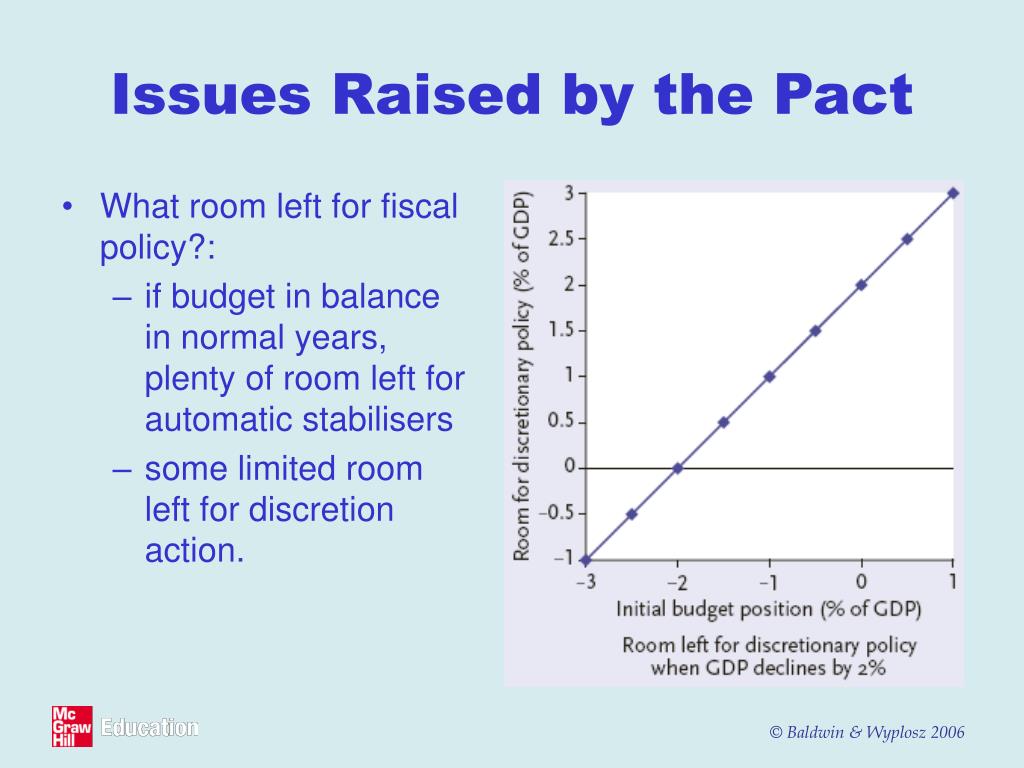 Issues Raised by the Pact

• What room left for fiscal policy?:
– if budget in balance in normal years, plenty of room left for automatic stabilisers
– some limited room left for discretion action.

Room for discretionary policy (% of GDP)

3
2.5
2
1.5
1
0.5
0
−0.5
−1

−3 −2 −1 0 1

Initial budget position (% of GDP)

Room left for discretionary policy when GDP declines by 2%

Mc Graw Hill Education

© Baldwin & Wyplosz 2006